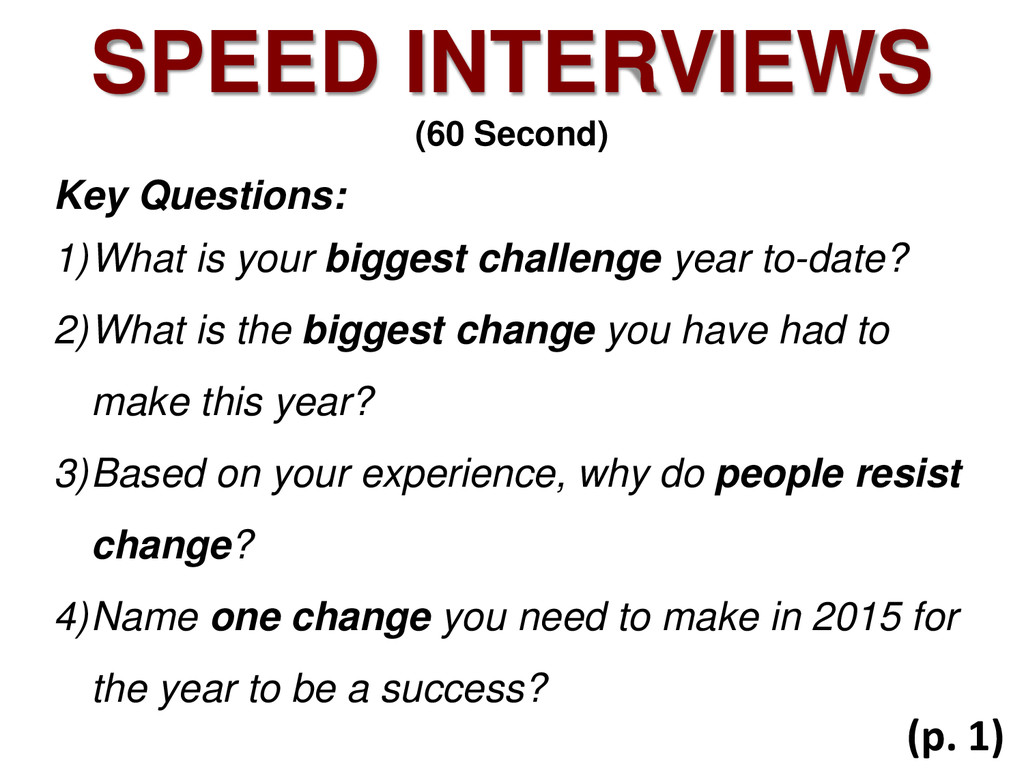 SPEED INTERVIEWS
(60 Second)

Key Questions:

1) What is your biggest challenge year to-date?

2) What is the biggest change you have had to make this year?

3) Based on your experience, why do people resist change?

4) Name one change you need to make in 2015 for the year to be a success?

(p. 1)